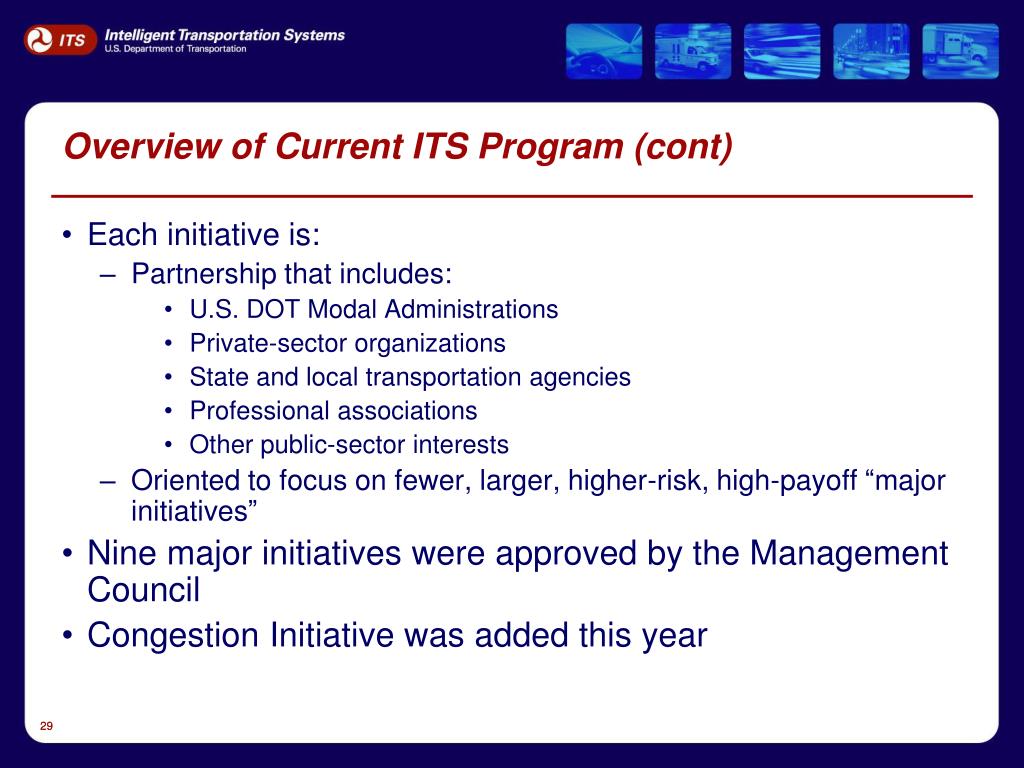 ITS Intelligent Transportation Systems
U.S. Department of Transportation

Overview of Current ITS Program (cont)

• Each initiative is:
– Partnership that includes:
• U.S. DOT Modal Administrations
• Private-sector organizations
• State and local transportation agencies
• Professional associations
• Other public-sector interests
– Oriented to focus on fewer, larger, higher-risk, high-payoff “major initiatives”
• Nine major initiatives were approved by the Management Council
• Congestion Initiative was added this year

29